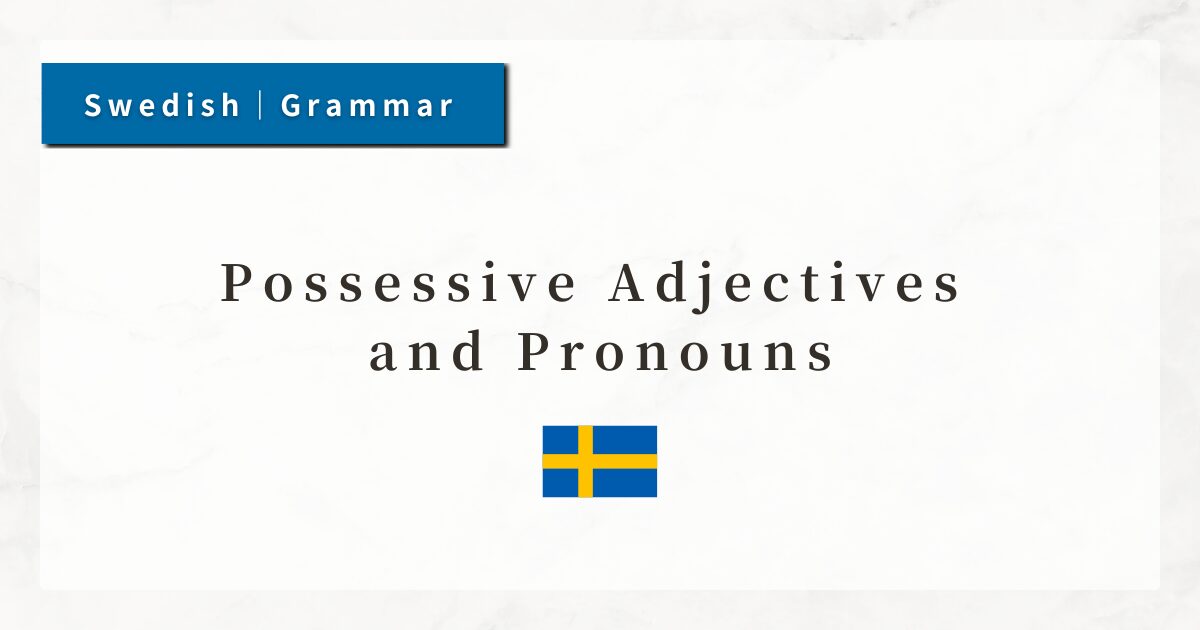 Swedish | Grammar

Possessive Adjectives and Pronouns